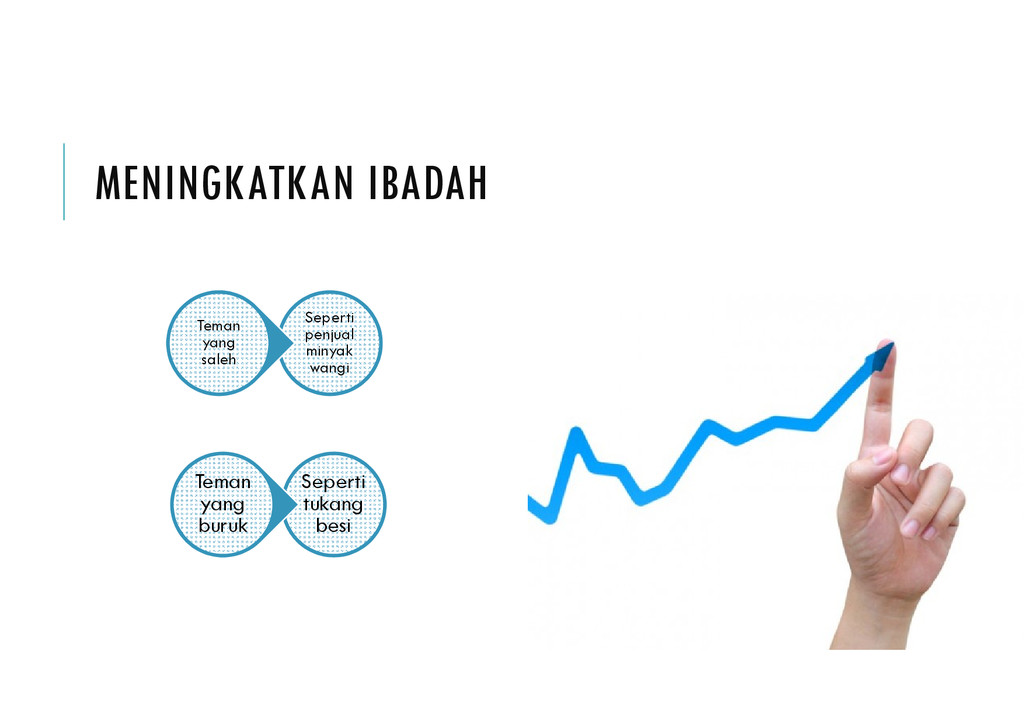 MENINGKATKAN IBADAH

Teman yang saleh

Seperti penjual minyak wangi

Teman yang buruk

Seperti tukang besi